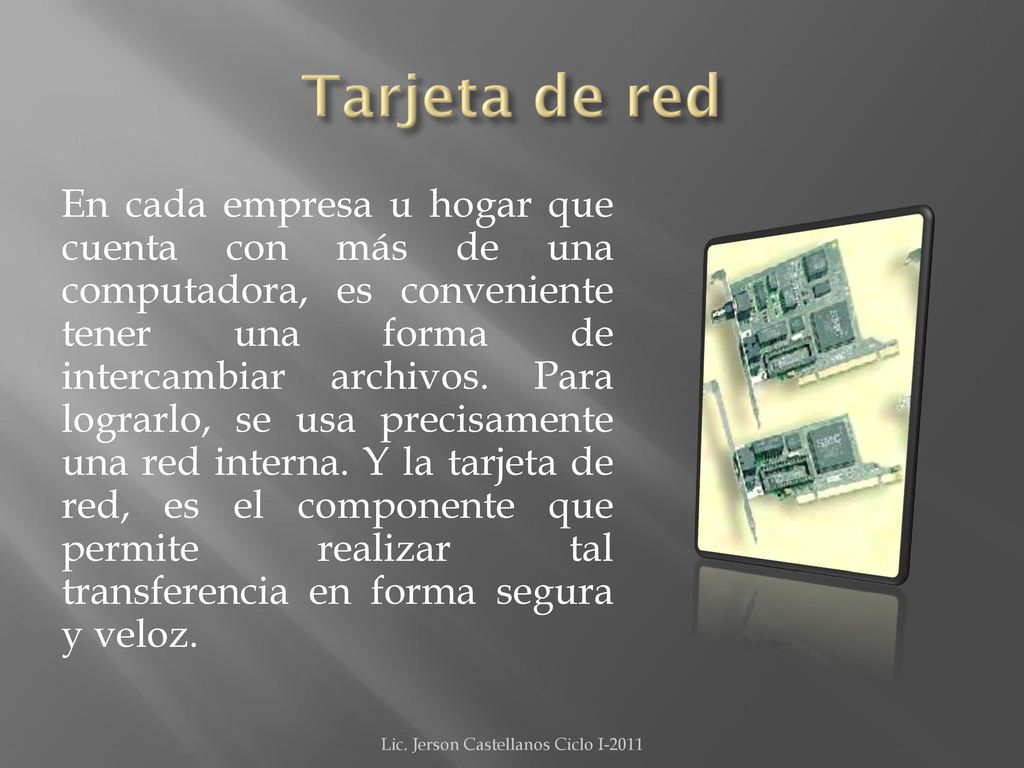 Tarjeta de red

En cada empresa u hogar que cuenta con más de una computadora, es conveniente tener una forma de intercambiar archivos. Para lograrlo, se usa precisamente una red interna. Y la tarjeta de red, es el componente que permite realizar tal transferencia en forma segura y veloz.

Lic. Jerson Castellanos Ciclo I-2011